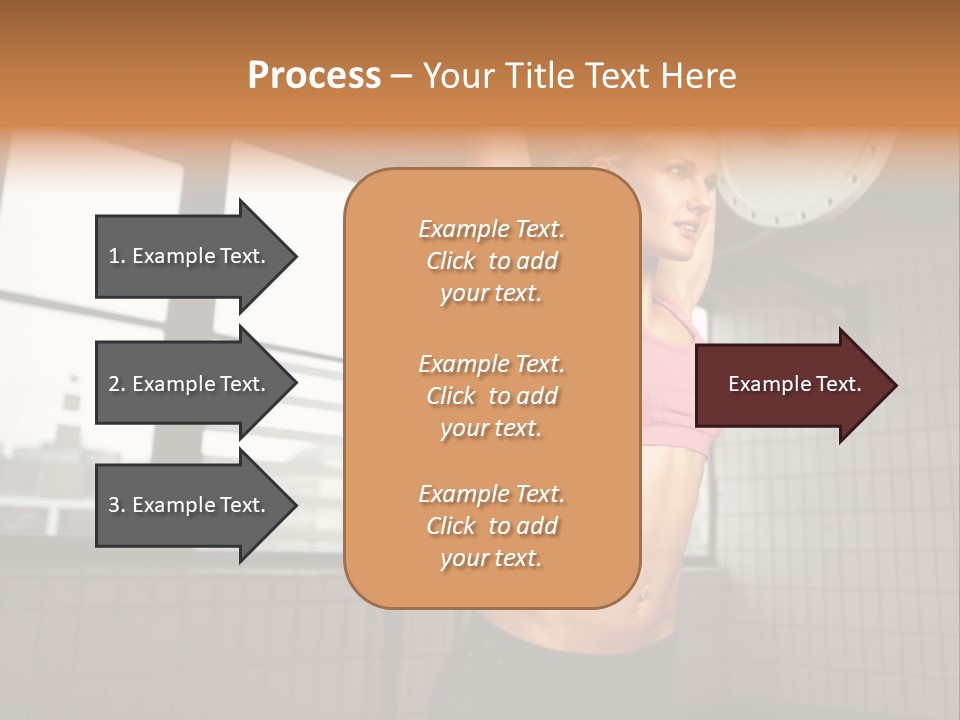 Process – Your Title Text Here

1. Example Text.

2. Example Text.

3. Example Text.

Example Text. Click to add your text.

Example Text. Click to add your text.

Example Text. Click to add your text.

Example Text.